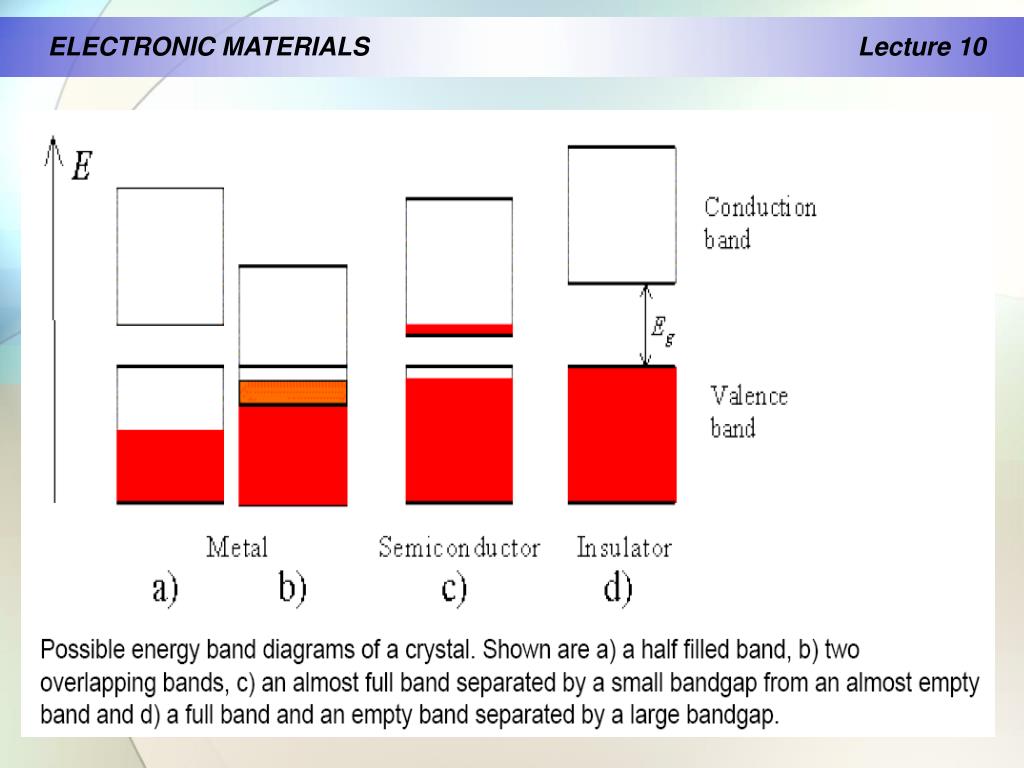 ELECTRONIC MATERIALS

Lecture 10

$E$

Conduction band

$E_g$

Valence band

Metal

Semiconductor

Insulator

a)

b)

c)

d)

Possible energy band diagrams of a crystal. Shown are a) a half filled band, b) two overlapping bands, c) an almost full band separated by a small bandgap from an almost empty band and d) a full band and an empty band separated by a large bandgap.